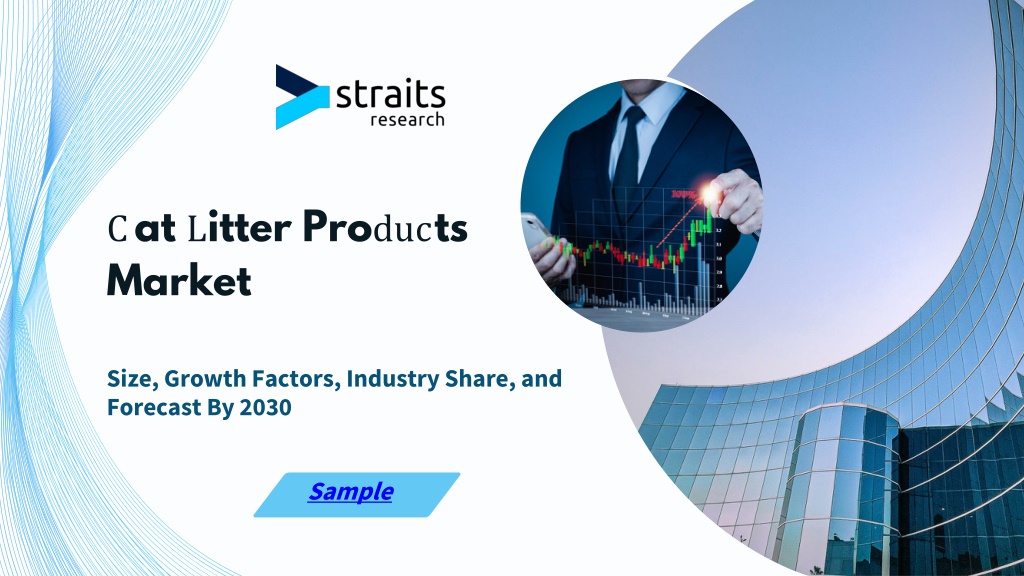 straits
research

Cat Litter Products Market

Size, Growth Factors, Industry Share, and Forecast By 2030

Sample